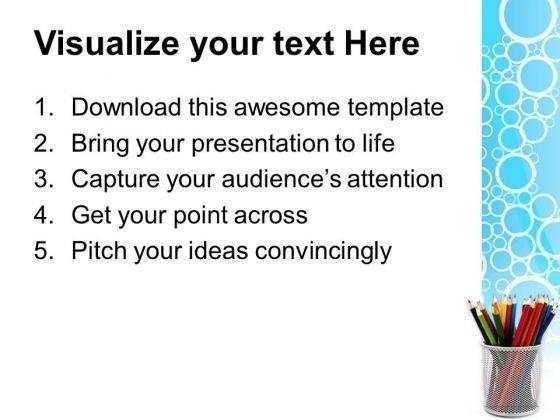 Visualize your text Here

1. Download this awesome template
2. Bring your presentation to life
3. Capture your audience's attention
4. Get your point across
5. Pitch your ideas convincingly